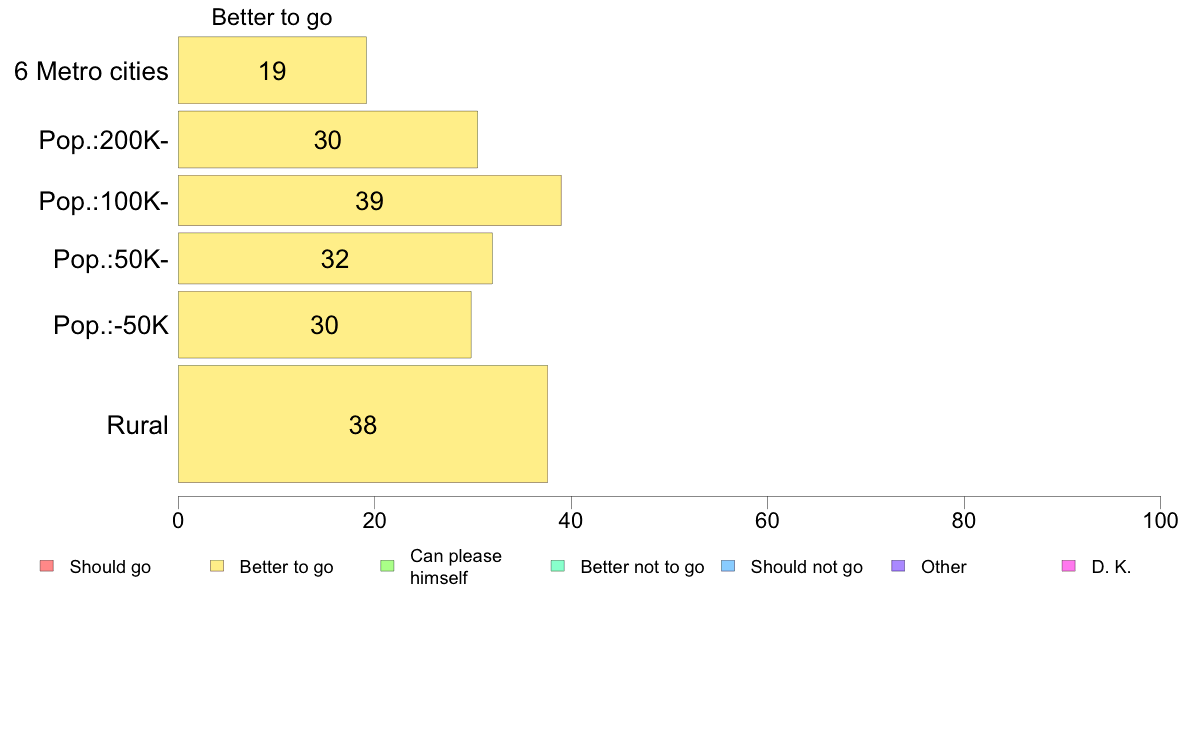 Better to go

6 Metro cities 19
Pop.:200K- 30
Pop.:100K- 39
Pop.:50K- 32
Pop.:-50K 30
Rural 38

0 20 40 60 80 100

Should go
Better to go
Can please himself
Better not to go
Should not go
Other
D. K.